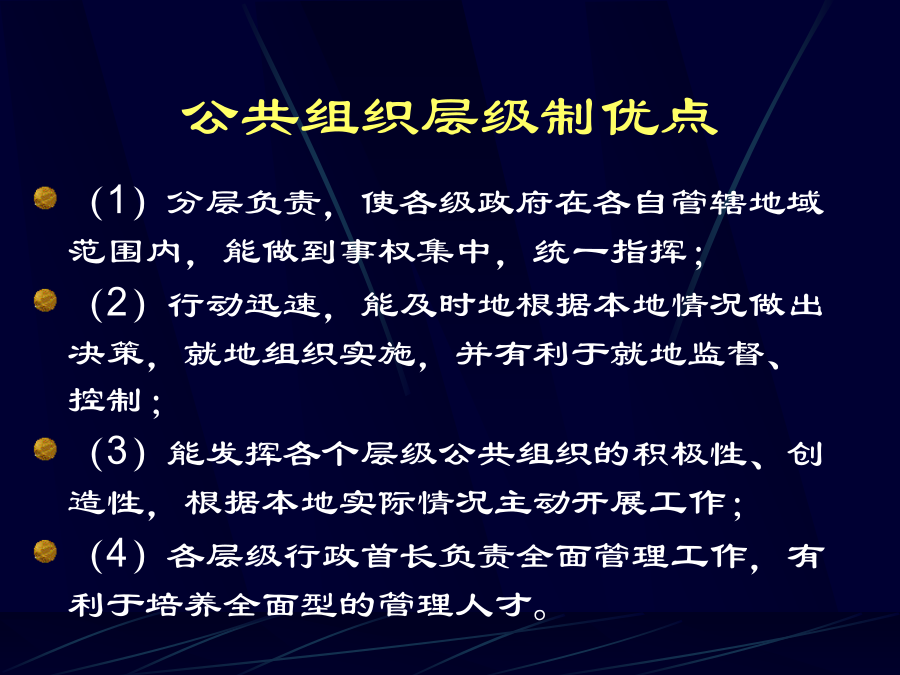 公共组织层级制优点

（1）分层负责，使各级政府在各自管辖地域范围内，能做到事权集中，统一指挥；

（2）行动迅速，能及时地根据本地情况做出决策，就地组织实施，并有利于就地监督、控制；

（3）能发挥各个层级公共组织的积极性、创造性，根据本地实际情况主动开展工作；

（4）各层级行政首长负责全面管理工作，有利于培养全面型的管理人才。